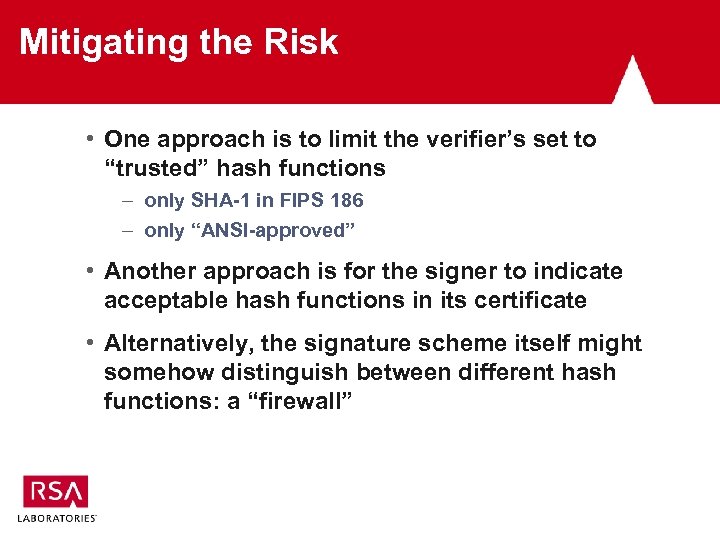 Mitigating the Risk

• One approach is to limit the verifier's set to "trusted" hash functions
– only SHA-1 in FIPS 186
– only "ANSI-approved"

• Another approach is for the signer to indicate acceptable hash functions in its certificate

• Alternatively, the signature scheme itself might somehow distinguish between different hash functions: a "firewall"

RSA
LABORATORIES